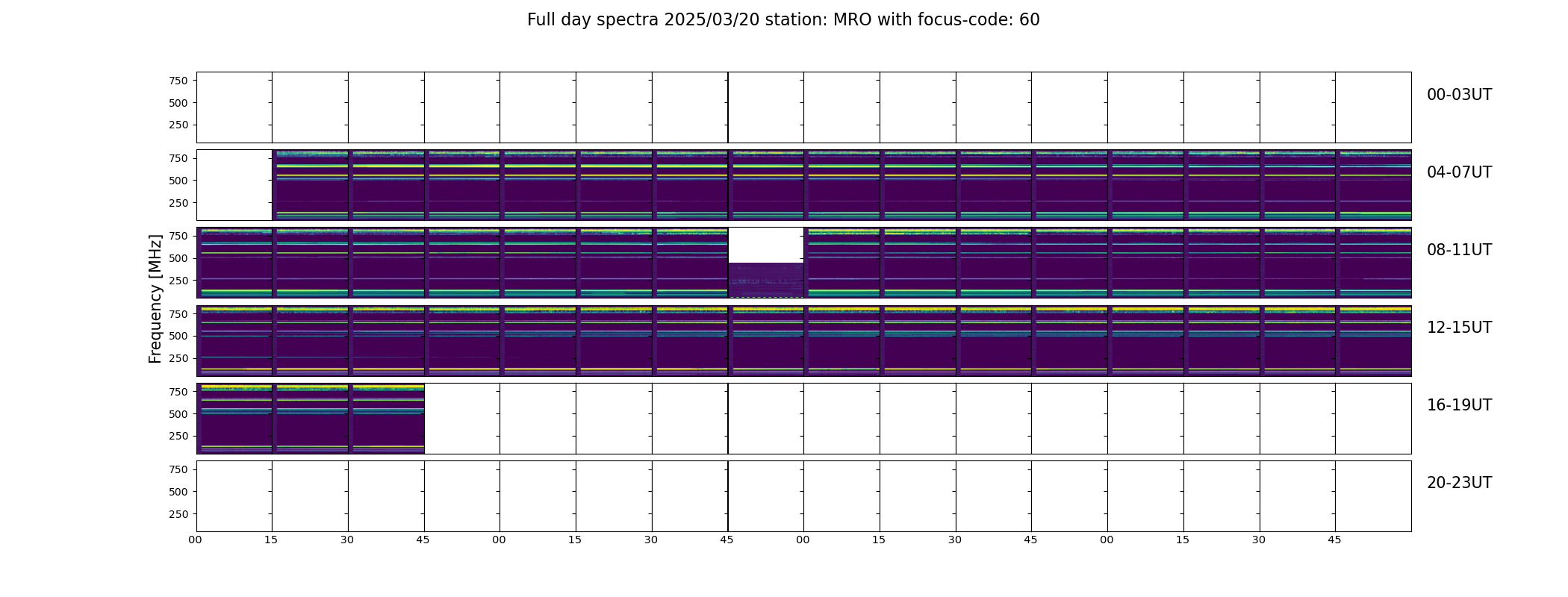 Full day spectra 2025/03/20 station: MRO with focus-code: 60

Frequency [MHz]

750
500
250
00-03UT

750
500
250
04-07UT

750
500
250
08-11UT

750
500
250
12-15UT

750
500
250
16-19UT

750
500
250
20-23UT

00 15 30 45 00 15 30 45 00 15 30 45 00 15 30 45